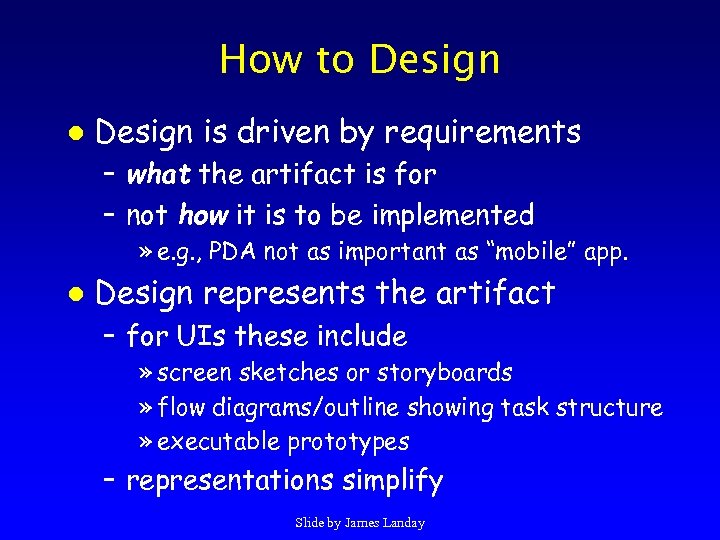 How to Design

● Design is driven by requirements
– what the artifact is for
– not how it is to be implemented
» e.g., PDA not as important as “mobile” app.

● Design represents the artifact
– for UIs these include
» screen sketches or storyboards
» flow diagrams/outline showing task structure
» executable prototypes
– representations simplify

Slide by James Landay